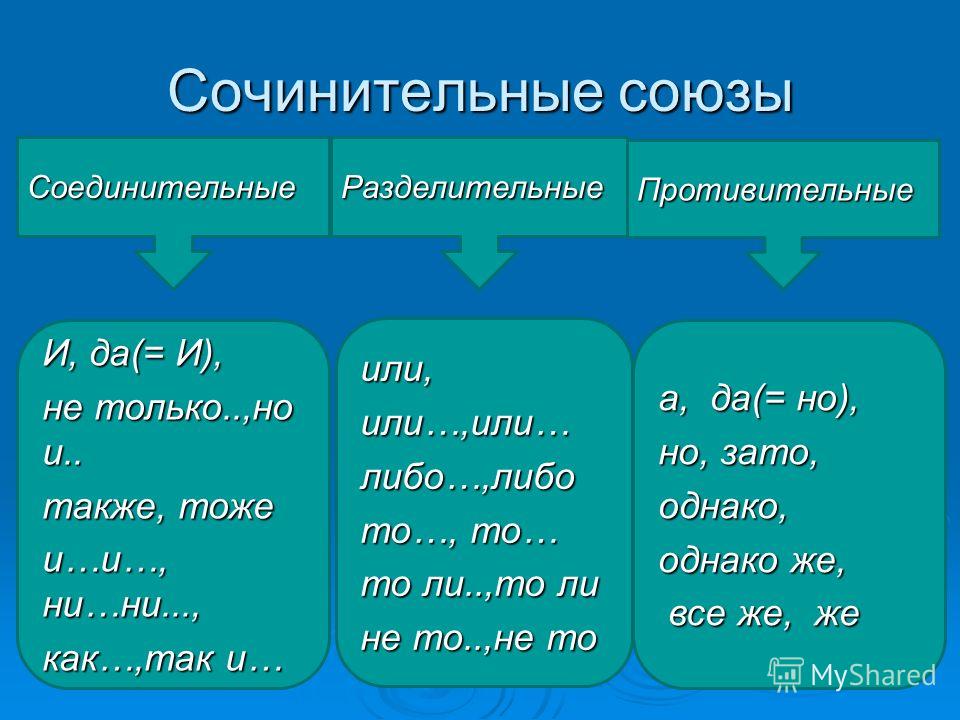 Сочинительные союзы

Соединительные

Разделительные

Противительные

И, да(= И),
не только..,но и..
также, тоже
и…и…, ни…ни...,
как…,так и…

или,
или…,или…
либо…,либо
то…, то…
то ли..,то ли
не то..,не то

а, да(= но),
но, зато,
однако,
однако же,
все же, же

MyShared